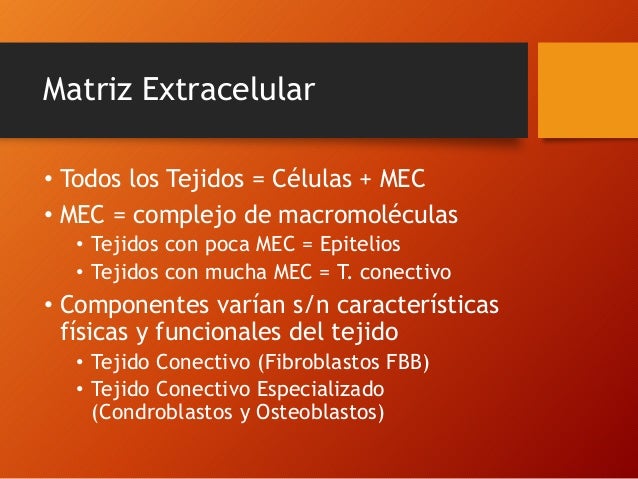 Matriz Extracelular

• Todos los Tejidos = Células + MEC
• MEC = complejo de macromoléculas
  • Tejidos con poca MEC = Epitelios
  • Tejidos con mucha MEC = T. conectivo
• Componentes varían s/n características físicas y funcionales del tejido
  • Tejido Conectivo (Fibroblastos FBB)
  • Tejido Conectivo Especializado (Condroblastos y Osteoblastos)